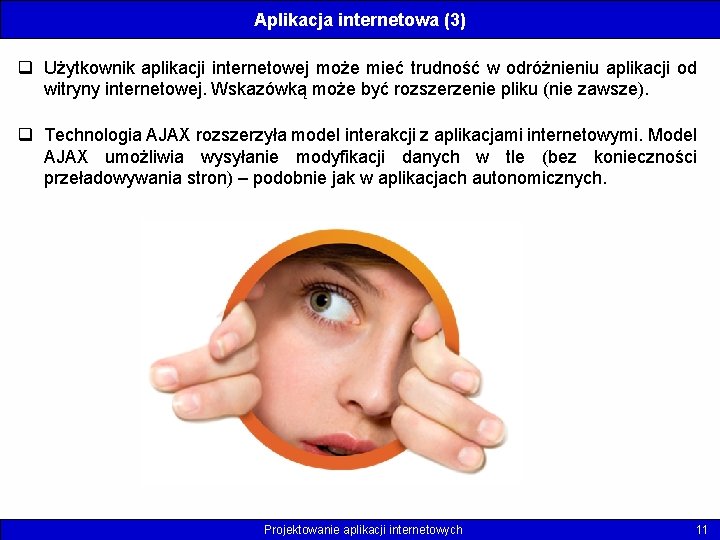 Aplikacja internetowa (3)

❑ Użytkownik aplikacji internetowej może mieć trudność w odróżnieniu aplikacji od witryny internetowej. Wskazówką może być rozszerzenie pliku (nie zawsze).

❑ Technologia AJAX rozszerzyła model interakcji z aplikacjami internetowymi. Model AJAX umożliwia wysyłanie modyfikacji danych w tle (bez konieczności przeładowywania stron) – podobnie jak w aplikacjach autonomicznych.

Projektowanie aplikacji internetowych 11